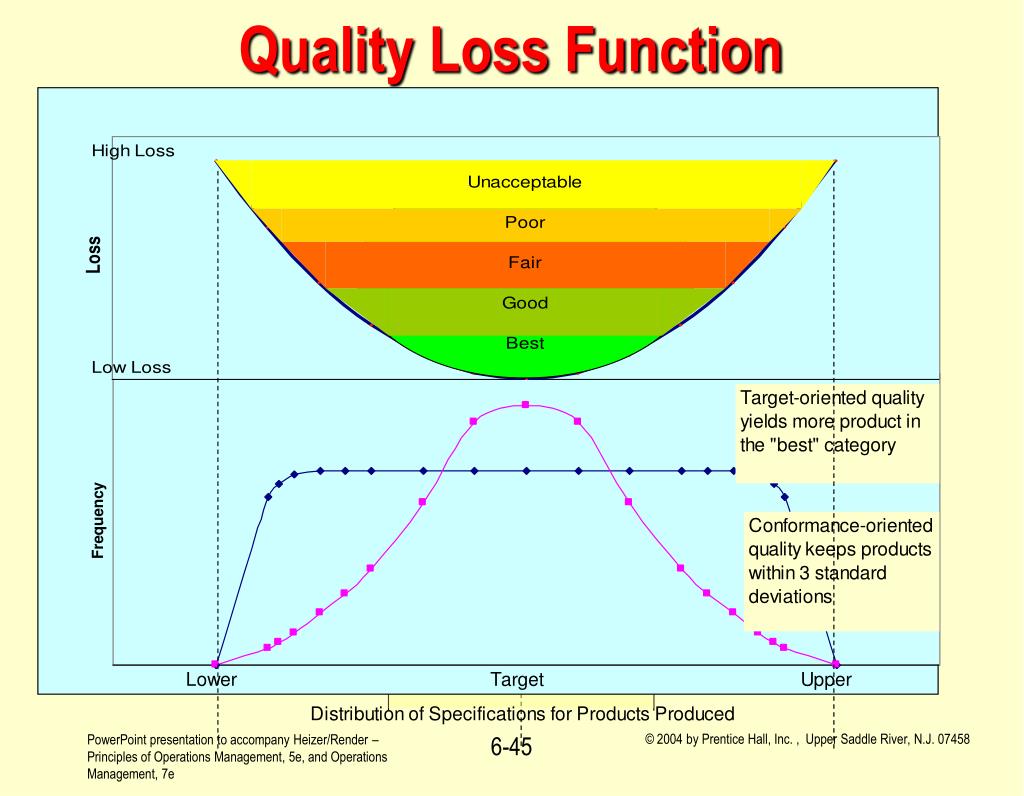 Quality Loss Function

High Loss

Loss

Low Loss

Unacceptable

Poor

Fair

Good

Best

Target-oriented quality yields more product in the "best" category

Frequency

Conformance-oriented quality keeps products within 3 standard deviations

Lower

Target

Upper

Distribution of Specifications for Products Produced

PowerPoint presentation to accompany Heizer/Render – Principles of Operations Management, 5e, and Operations Management, 7e

6-45

© 2004 by Prentice Hall, Inc. , Upper Saddle River, N.J. 07458